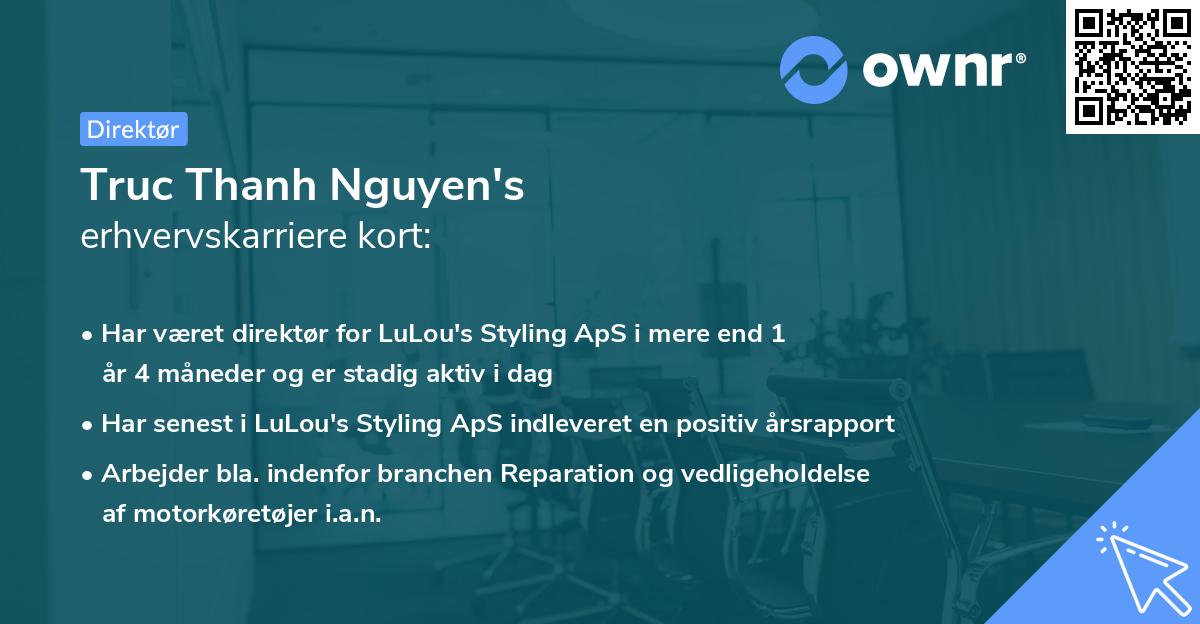 ownr®

Direktør

Truc Thanh Nguyen's
erhvervskarriere kort:

• Har været direktør for LuLou's Styling ApS i mere end 1 år 4 måneder og er stadig aktiv i dag
• Har senest i LuLou's Styling ApS indleveret en positiv årsrapport
• Arbejder bla. indenfor branchen Reparation og vedligeholdelse af motorkøretøjer i.a.n.